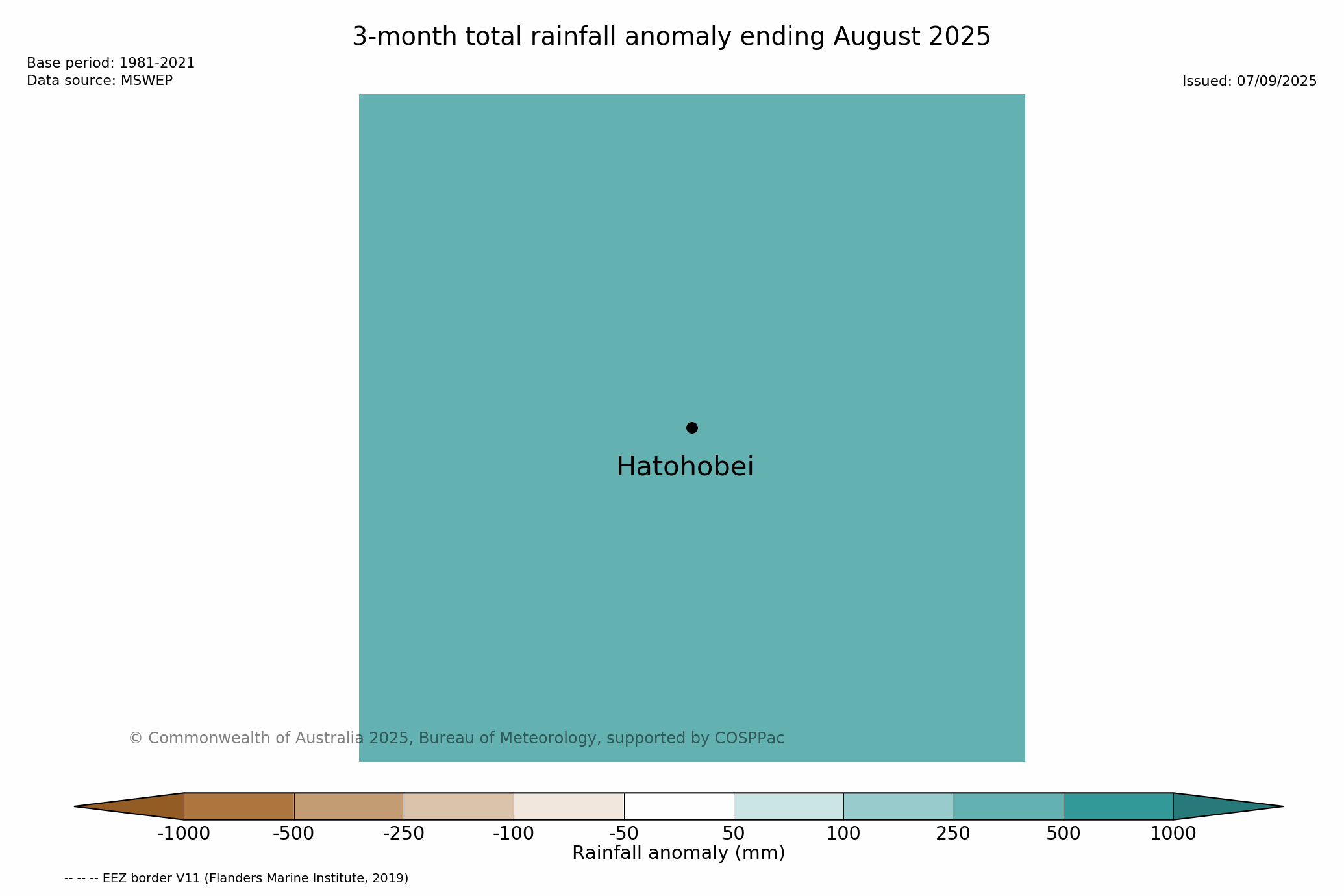 3-month total rainfall anomaly ending August 2025

Base period: 1981-2021
Data source: MSWEP

Issued: 07/09/2025

Hatohobei

© Commonwealth of Australia 2025, Bureau of Meteorology, supported by COSPPac

-1000 -500 -250 -100 -50 50 100 250 500 1000
Rainfall anomaly (mm)

-- -- -- EEZ border V11 (Flanders Marine Institute, 2019)